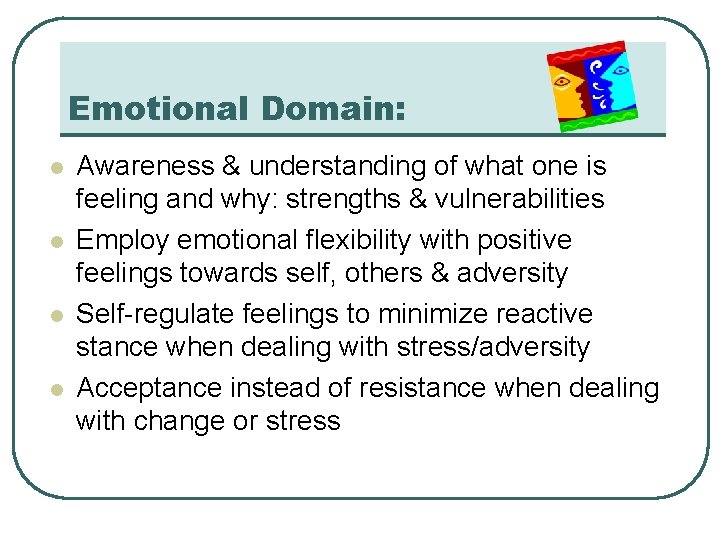 Emotional Domain:

- Awareness & understanding of what one is feeling and why: strengths & vulnerabilities
- Employ emotional flexibility with positive feelings towards self, others & adversity
- Self-regulate feelings to minimize reactive stance when dealing with stress/adversity
- Acceptance instead of resistance when dealing with change or stress